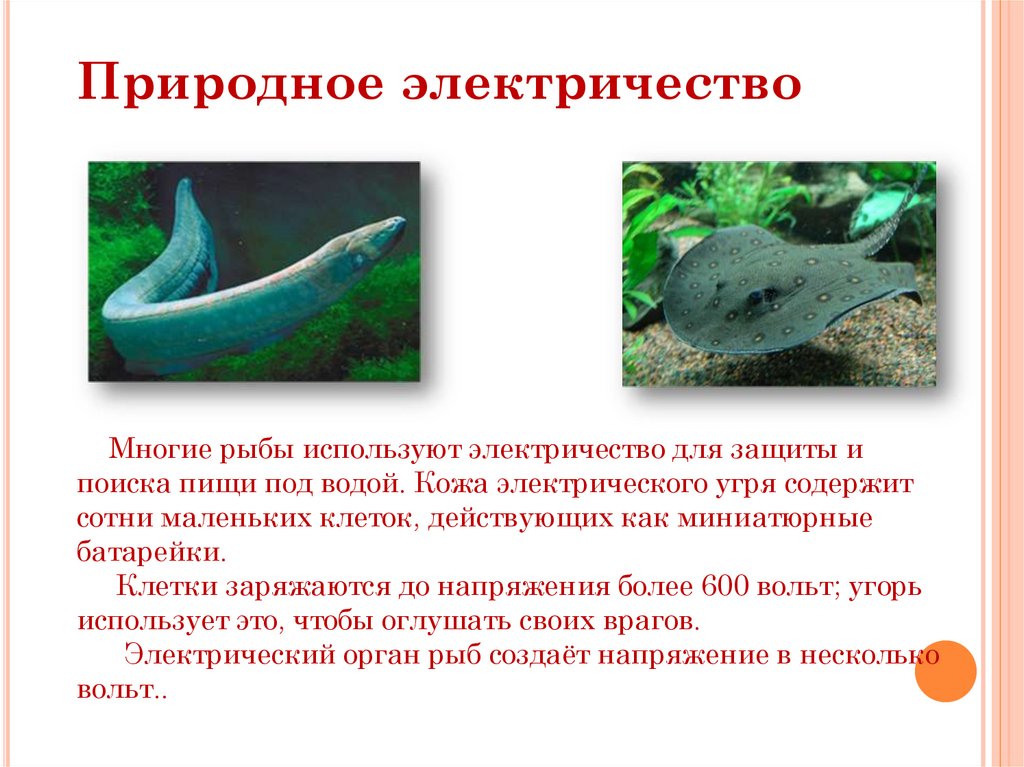 Природное электричество

Многие рыбы используют электричество для защиты и поиска пищи под водой. Кожа электрического угря содержит сотни маленьких клеток, действующих как миниатюрные батарейки.

Клетки заряжаются до напряжения более 600 вольт; угорь использует это, чтобы оглушать своих врагов.

Электрический орган рыб создаёт напряжение в несколько вольт..